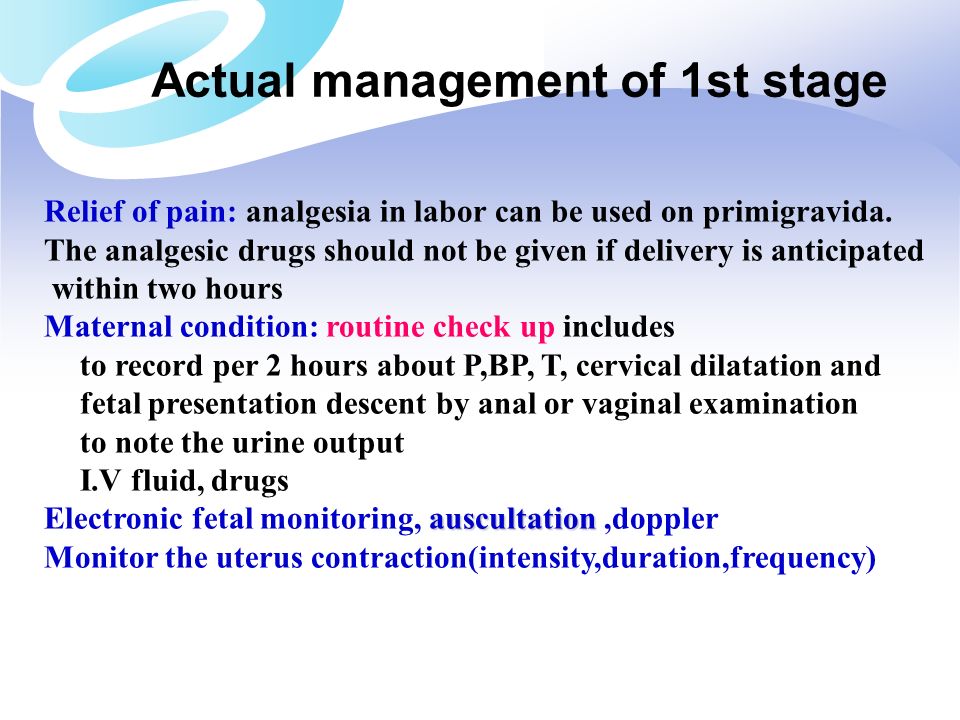 Actual management of 1st stage

Relief of pain: analgesia in labor can be used on primigravida. The analgesic drugs should not be given if delivery is anticipated within two hours

Maternal condition: routine check up includes
to record per 2 hours about P,BP, T, cervical dilatation and fetal presentation descent by anal or vaginal examination
to note the urine output
I.V fluid, drugs

Electronic fetal monitoring, auscultation ,doppler

Monitor the uterus contraction(intensity,duration,frequency)